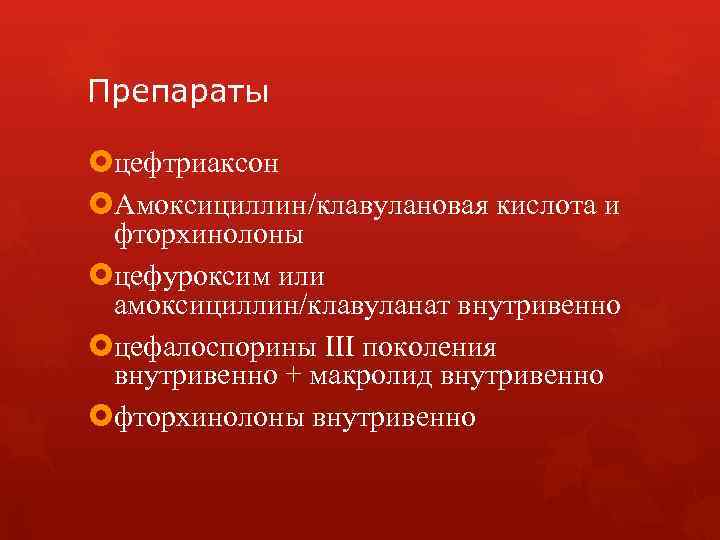 Препараты

цефтриаксон

Амоксициллин/клавулановая кислота и фторхинолоны

цефуроксим или амоксициллин/клавуланат внутривенно

цефалоспорины III поколения внутривенно + макролид внутривенно

фторхинолоны внутривенно